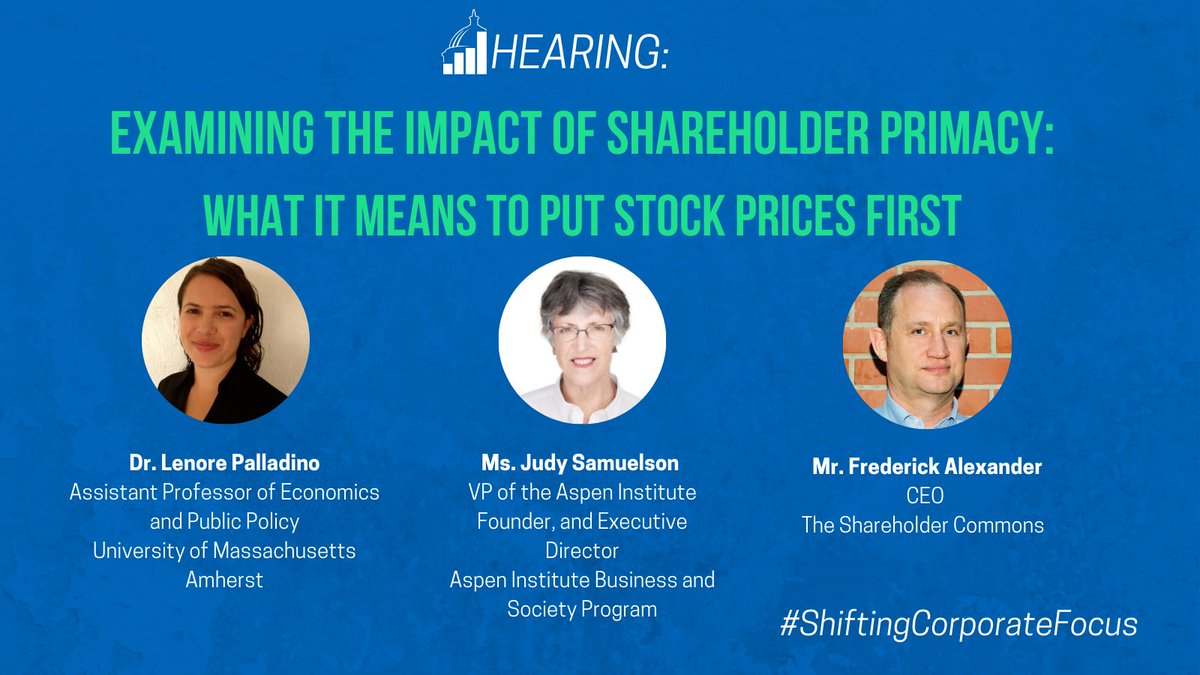 HEARING:

EXAMINING THE IMPACT OF SHAREHOLDER PRIMACY: WHAT IT MEANS TO PUT STOCK PRICES FIRST

Dr. Lenore Palladino
Assistant Professor of Economics and Public Policy
University of Massachusetts Amherst

Ms. Judy Samuelson
VP of the Aspen Institute
Founder, and Executive Director
Aspen Institute Business and Society Program

Mr. Frederick Alexander
CEO
The Shareholder Commons

#ShiftingCorporateFocus